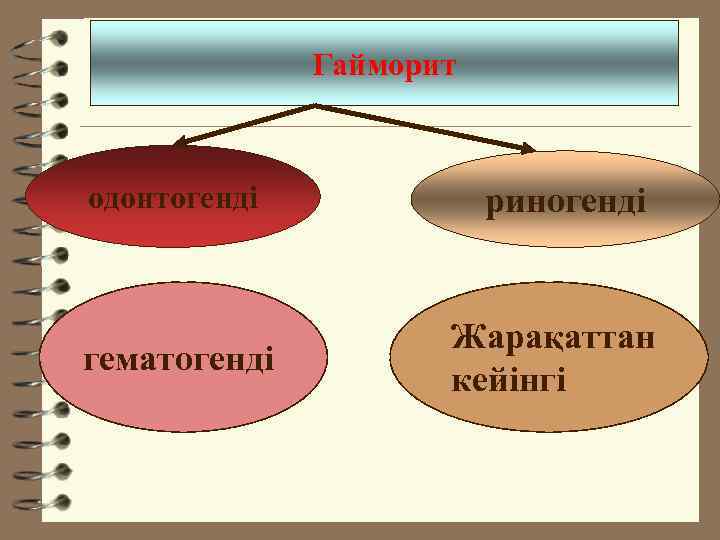 Гайморит

одонтогенді

риногенді

гематогенді

Жарақаттан кейінгі